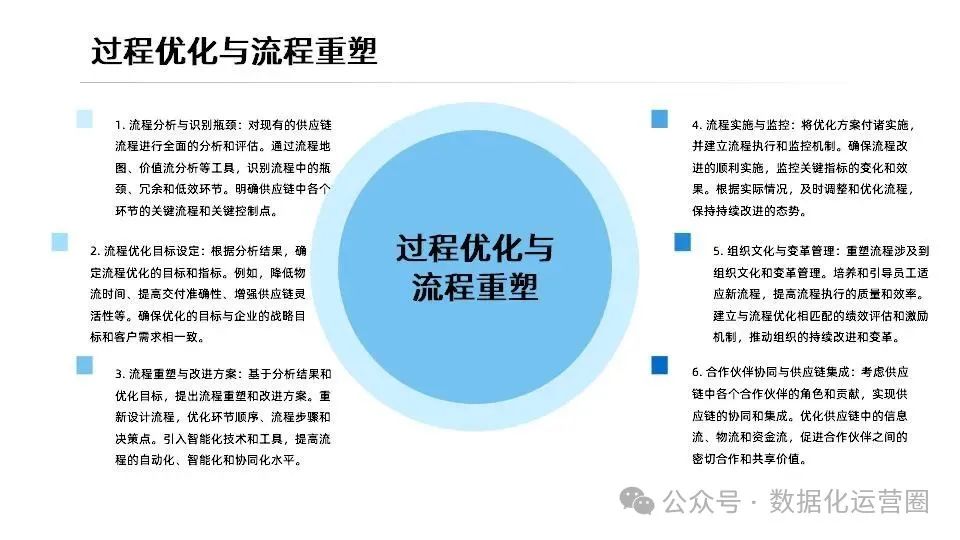 过程优化与流程重塑

1. 流程分析与识别瓶颈：对现有的供应链流程进行全面的分析和评估。通过流程地图、价值流分析等工具，识别流程中的瓶颈、冗余和低效环节。明确供应链中各个环节的关键流程和关键控制点。

2. 流程优化目标设定：根据分析结果，确定流程优化的目标和指标。例如，降低物流时间、提高交付准确性、增强供应链灵活性等。确保优化的目标与企业的战略目标和客户需求相一致。

3. 流程重塑与改进方案：基于分析结果和优化目标，提出流程重塑和改进方案。重新设计流程，优化环节顺序、流程步骤和决策点。引入智能化技术和工具，提高流程的自动化、智能化和协同化水平。

过程优化与流程重塑

4. 流程实施与监控：将优化方案付诸实施，并建立流程执行和监控机制。确保流程改进的顺利实施，监控关键指标的变化和效果。根据实际情况，及时调整和优化流程，保持持续改进的态势。

5. 组织文化与变革管理：重塑流程涉及到组织文化和变革管理。培养和引导员工适应新流程，提高流程执行的质量和效率。建立与流程优化相匹配的绩效评估和激励机制，推动组织的持续改进和变革。

6. 合作伙伴协同与供应链集成：考虑供应链中各个合作伙伴的角色和贡献，实现供应链的协同和集成。优化供应链中的信息流、物流和资金流，促进合作伙伴之间的密切合作和共享价值。

公众号 · 数据化运营圈